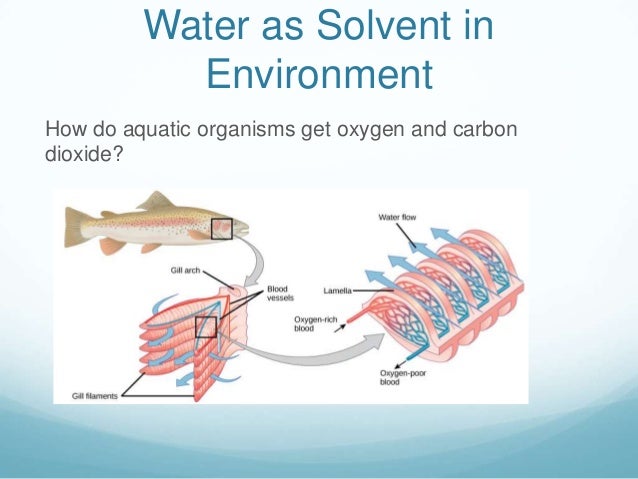 Water as Solvent in Environment

How do aquatic organisms get oxygen and carbon dioxide?

Water flow

Gill arch

Blood vessels

Lamella

Oxygen-rich blood

Oxygen-poor blood

Gill filaments